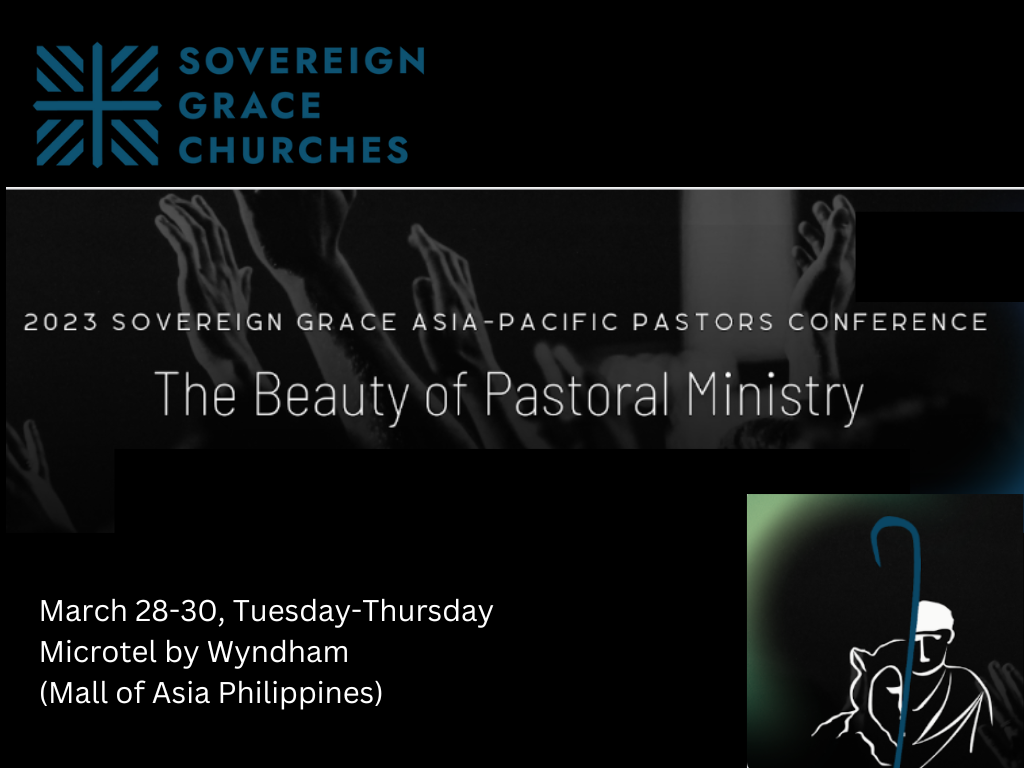 SOVEREIGN GRACE CHURCHES

2023 SOVEREIGN GRACE ASIA-PACIFIC PASTORS CONFERENCE

The Beauty of Pastoral Ministry

March 28-30, Tuesday-Thursday
Microtel by Wyndham
(Mall of Asia Philippines)